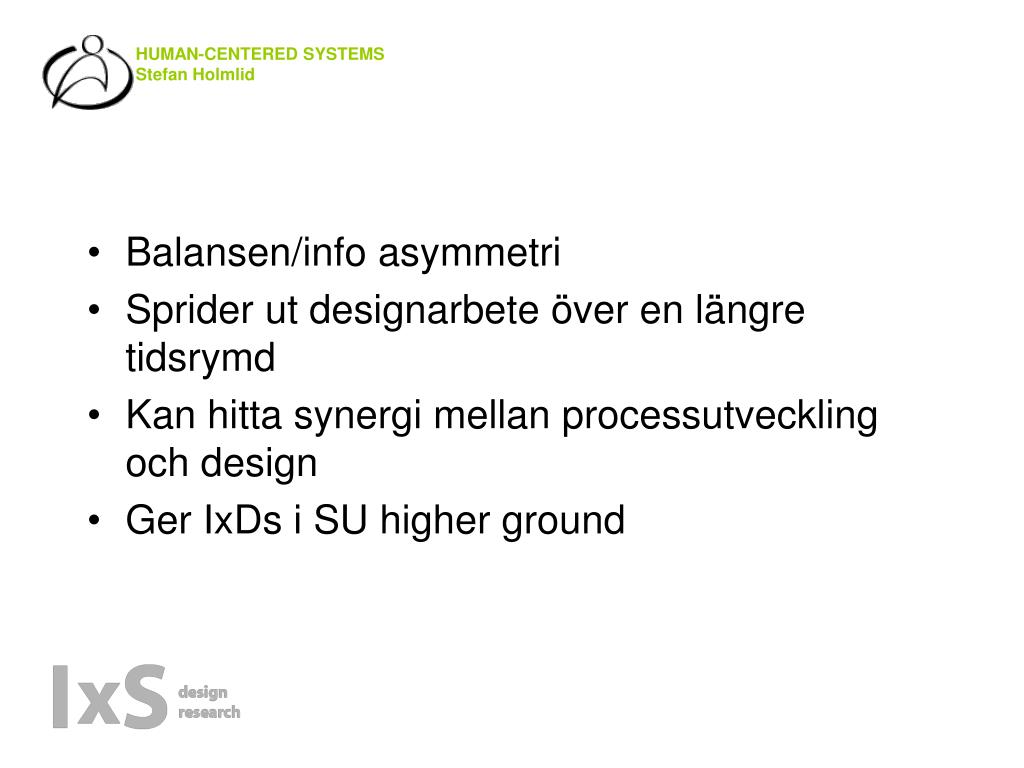 HUMAN-CENTERED SYSTEMS
Stefan Holmlid

• Balansen/info asymmetri
• Sprider ut designarbete över en längre tidsrymd
• Kan hitta synergi mellan processutveckling och design
• Ger IxDs i SU higher ground

IxS design research